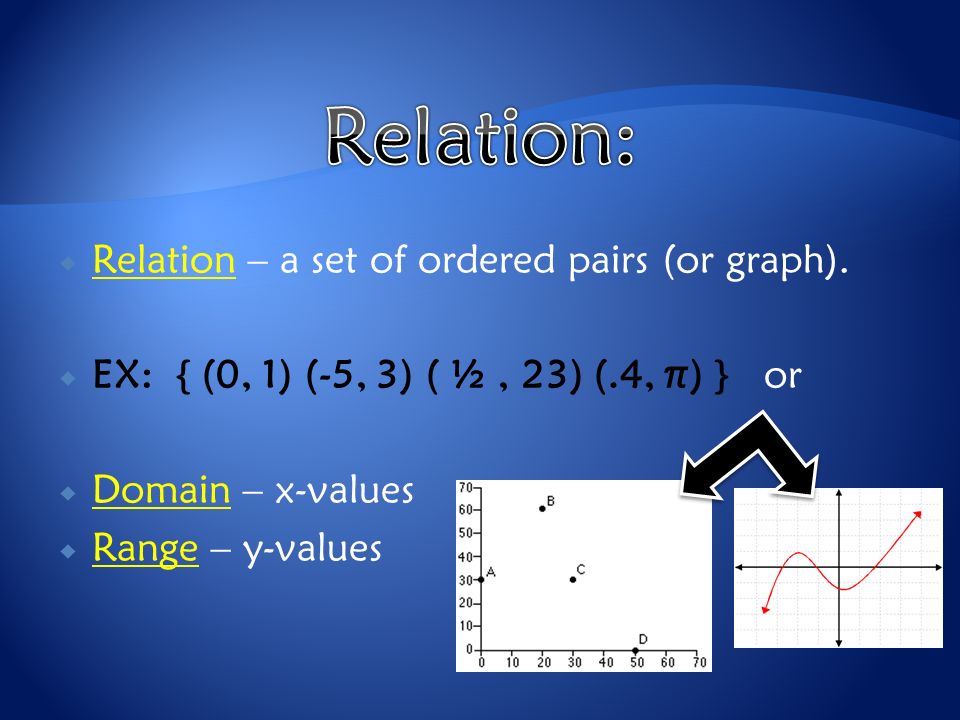 Relation:

Relation – a set of ordered pairs (or graph).

EX: { (0, 1) (-5, 3) ( ½ , 23) (.4, π) } or

Domain – x-values

Range – y-values

70
60
50
40
30
20
10
0
0 10 20 30 40 50 60 70
A
B
C
D